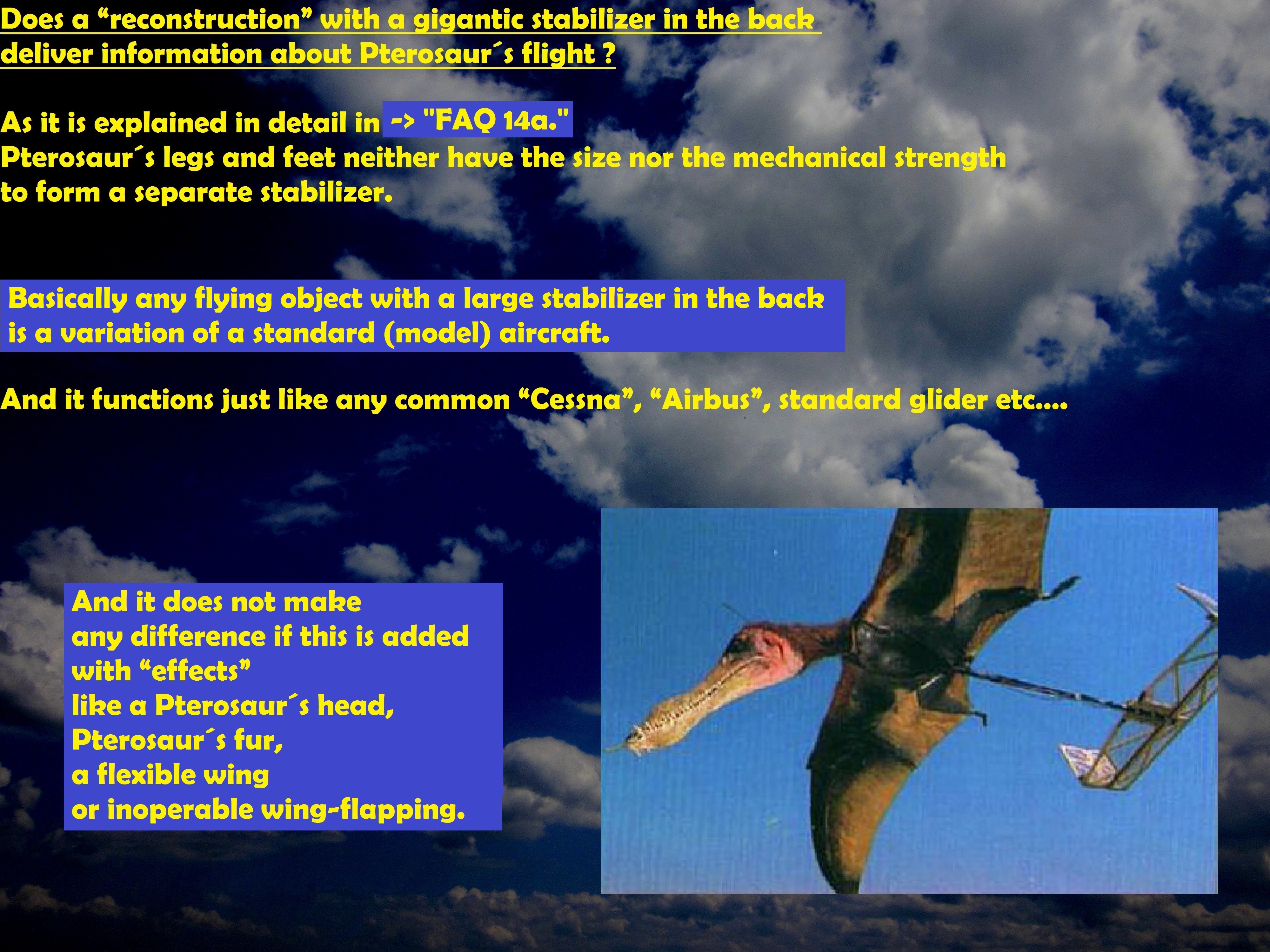 Does a “reconstruction” with a gigantic stabilizer in the back deliver information about Pterosaur´s flight ?

As it is explained in detail in -> "FAQ 14a."
Pterosaur´s legs and feet neither have the size nor the mechanical strength to form a separate stabilizer.

Basically any flying object with a large stabilizer in the back is a variation of a standard (model) aircraft.

And it functions just like any common “Cessna”, “Airbus”, standard glider etc....

And it does not make any difference if this is added with “effects” like a Pterosaur´s head, Pterosaur´s fur, a flexible wing or inoperable wing-flapping.